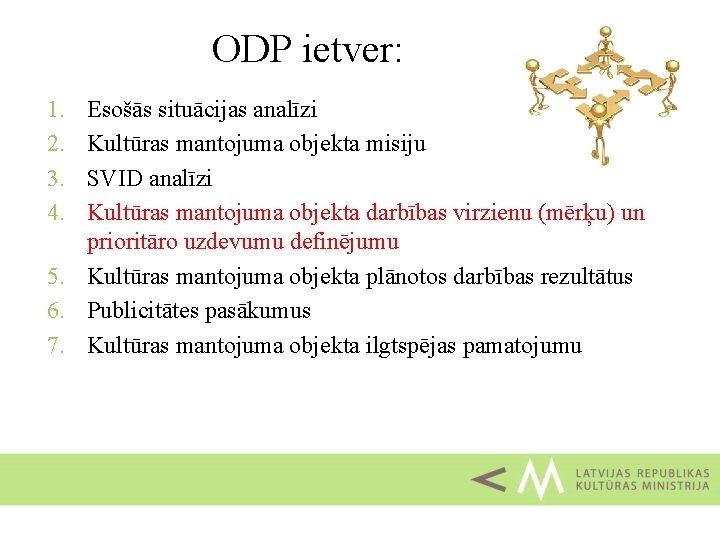 ODP ietver:

1. Esošās situācijas analīzi
2. Kultūras mantojuma objekta misiju
3. SVID analīzi
4. Kultūras mantojuma objekta darbības virzienu (mērķu) un prioritāro uzdevumu definējumu
5. Kultūras mantojuma objekta plānotos darbības rezultātus
6. Publicitātes pasākumus
7. Kultūras mantojuma objekta ilgtspējas pamatojumu

LATVIJAS REPUBLIKAS
KULTŪRAS MINISTRIJA